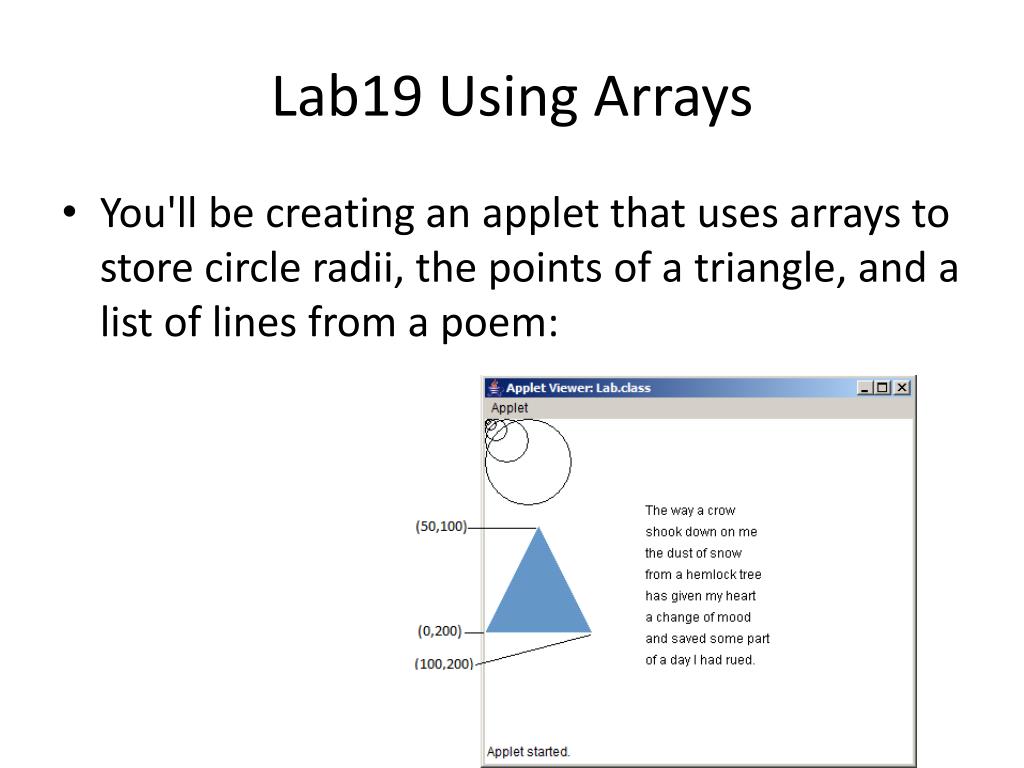 Lab19 Using Arrays

• You'll be creating an applet that uses arrays to store circle radii, the points of a triangle, and a list of lines from a poem:

Applet Viewer: Lab.class

Applet

(50,100)

(0,200)

(100,200)

The way a crow
shook down on me
the dust of snow
from a hemlock tree
has given my heart
a change of mood
and saved some part
of a day I had rued.

Applet started.